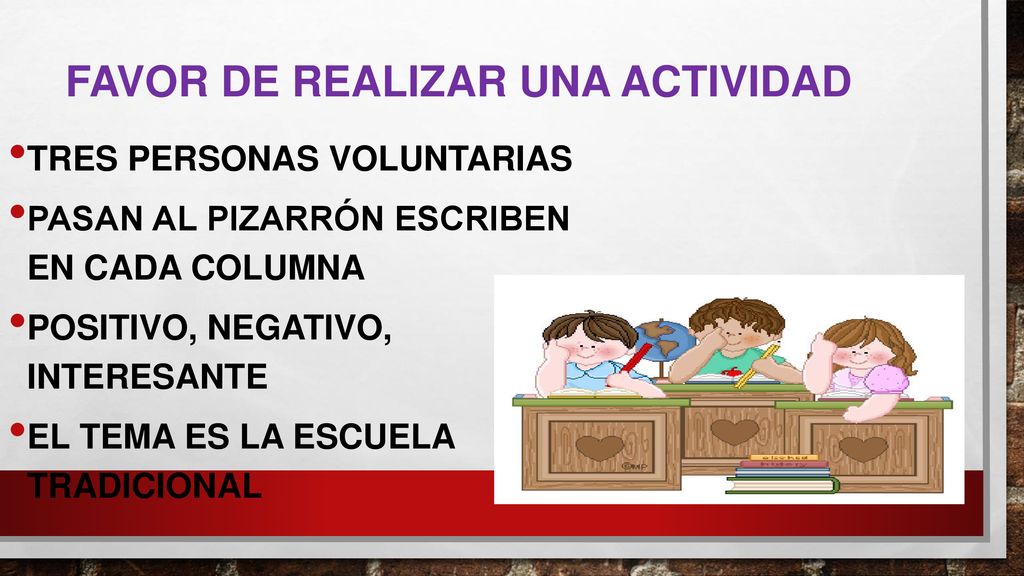 FAVOR DE REALIZAR UNA ACTIVIDAD

• TRES PERSONAS VOLUNTARIAS

• PASAN AL PIZARRÓN ESCRIBEN EN CADA COLUMNA

• POSITIVO, NEGATIVO, INTERESANTE

• EL TEMA ES LA ESCUELA TRADICIONAL